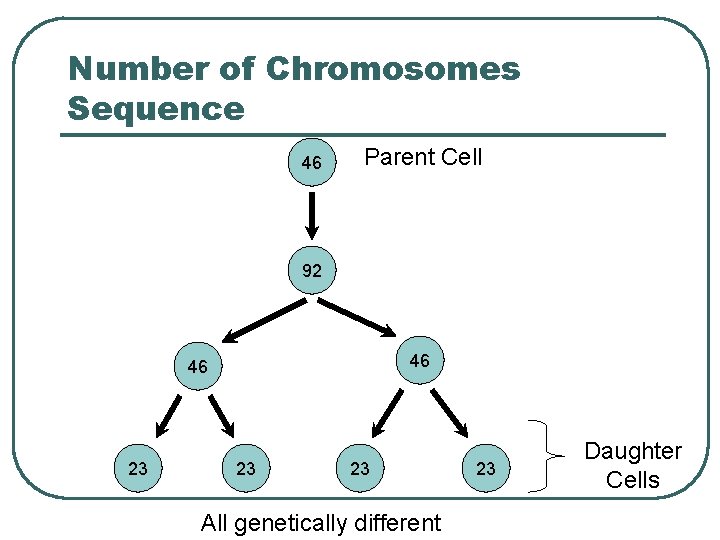 Number of Chromosomes Sequence

46 Parent Cell

92

46

46

23 23 23 23

Daughter Cells

All genetically different